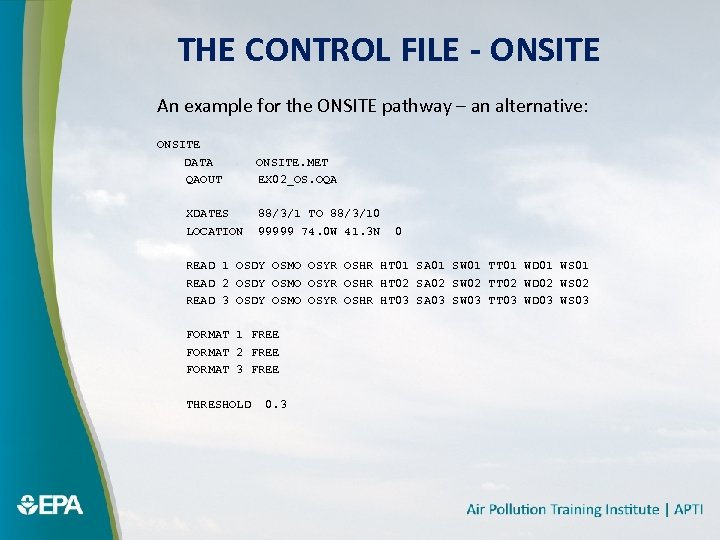 THE CONTROL FILE - ONSITE

An example for the ONSITE pathway – an alternative:

ONSITE
DATA ONSITE.MET
QAOUT EX02_OS.OQA

XDATES 88/3/1 TO 88/3/10
LOCATION 99999 74.0W 41.3N 0

READ 1 OSDY OSMO OSYR OSHR HT01 SA01 SW01 TT01 WD01 WS01
READ 2 OSDY OSMO OSYR OSHR HT02 SA02 SW02 TT02 WD02 WS02
READ 3 OSDY OSMO OSYR OSHR HT03 SA03 SW03 TT03 WD03 WS03

FORMAT 1 FREE
FORMAT 2 FREE
FORMAT 3 FREE

THRESHOLD 0.3

EPA

Air Pollution Training Institute | APTI